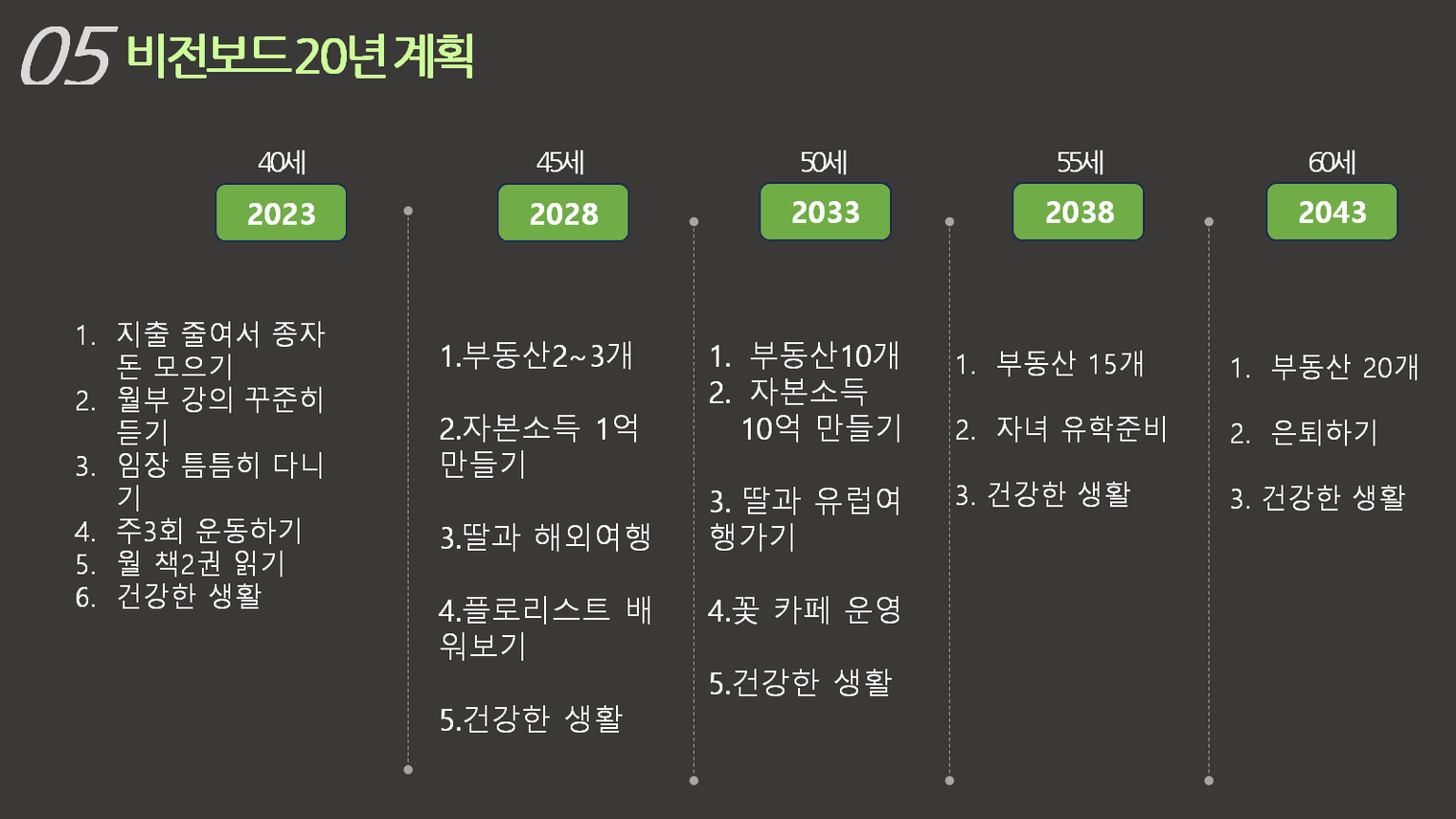 05 비전보드 20년 계획

40세
2023

1. 지출 줄여서 종자돈 모으기
2. 월부 강의 꾸준히 듣기
3. 임장 틈틈히 다니기
4. 주3회 운동하기
5. 월 책2권 읽기
6. 건강한 생활

45세
2028

1.부동산2~3개

2.자본소득 1억 만들기

3.딸과 해외여행

4.플로리스트 배워보기

5.건강한 생활

50세
2033

1. 부동산10개
2. 자본소득 10억 만들기

3. 딸과 유럽여행가기

4.꽃 카페 운영

5.건강한 생활

55세
2038

1. 부동산 15개

2. 자녀 유학준비

3. 건강한 생활

60세
2043

1. 부동산 20개

2. 은퇴하기

3. 건강한 생활